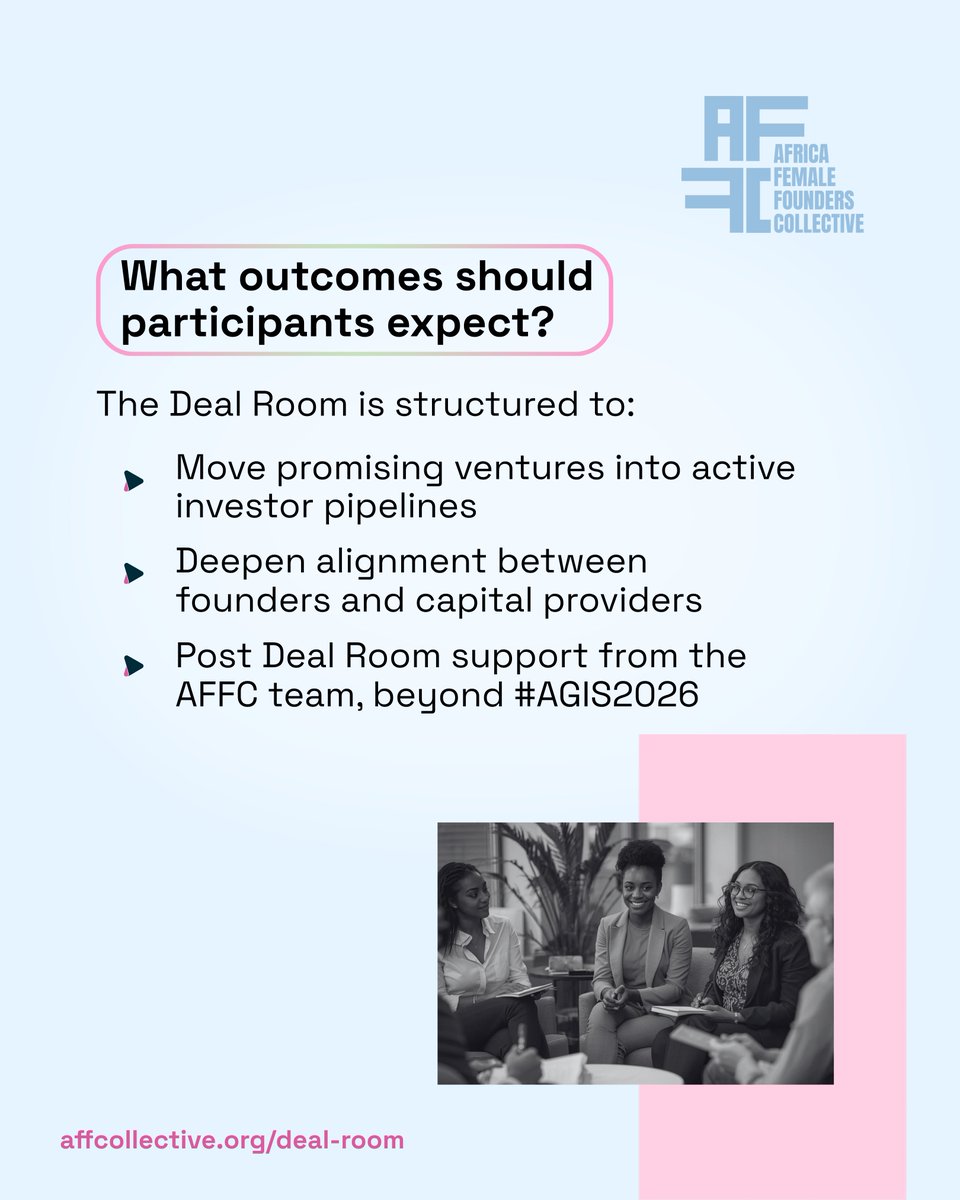 AF FC AFRICA FEMALE FOUNDERS COLLECTIVE

What outcomes should participants expect?

The Deal Room is structured to:

Move promising ventures into active investor pipelines

Deepen alignment between founders and capital providers

Post Deal Room support from the AFFC team, beyond #AGIS2026

affcollective.org/deal-room